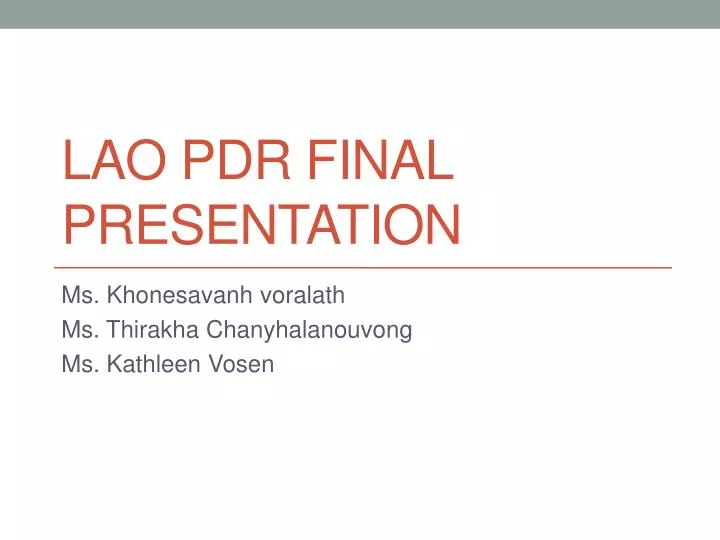 LAO PDR FINAL PRESENTATION

Ms. Khonesavanh voralath
Ms. Thirakha Chanyhalanouvong
Ms. Kathleen Vosen